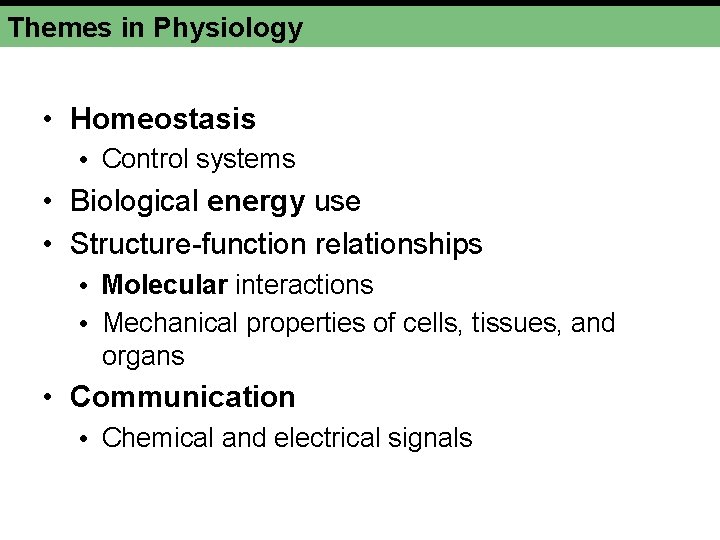 Themes in Physiology

• Homeostasis
  • Control systems
• Biological energy use
• Structure-function relationships
  • Molecular interactions
  • Mechanical properties of cells, tissues, and organs
• Communication
  • Chemical and electrical signals